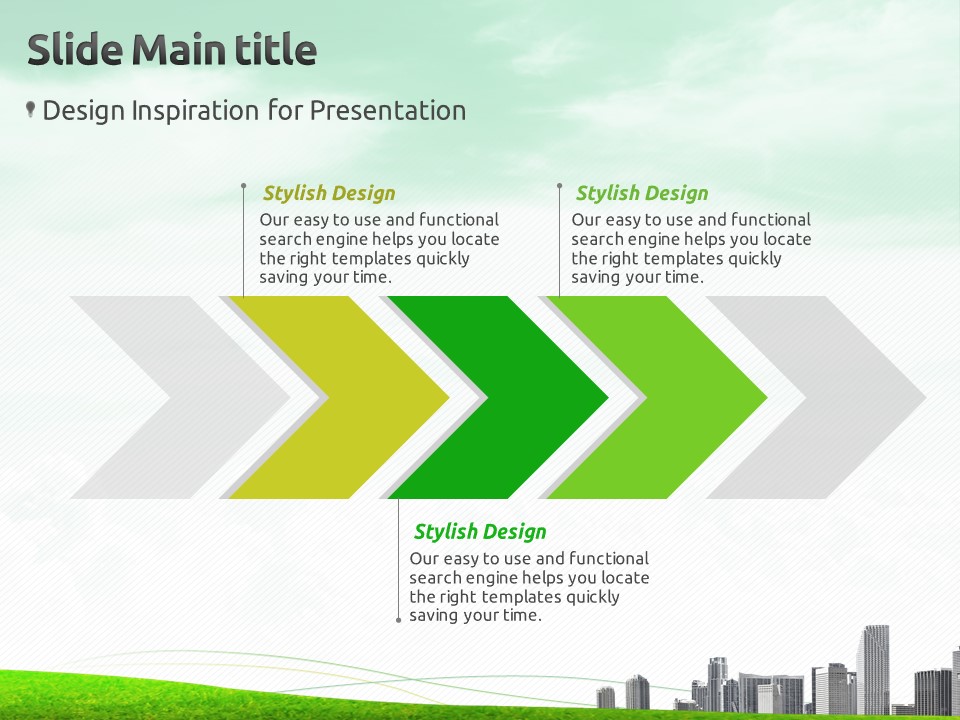 Slide Main title

Design Inspiration for Presentation

Stylish Design
Our easy to use and functional search engine helps you locate the right templates quickly saving your time.

Stylish Design
Our easy to use and functional search engine helps you locate the right templates quickly saving your time.

Stylish Design
Our easy to use and functional search engine helps you locate the right templates quickly saving your time.